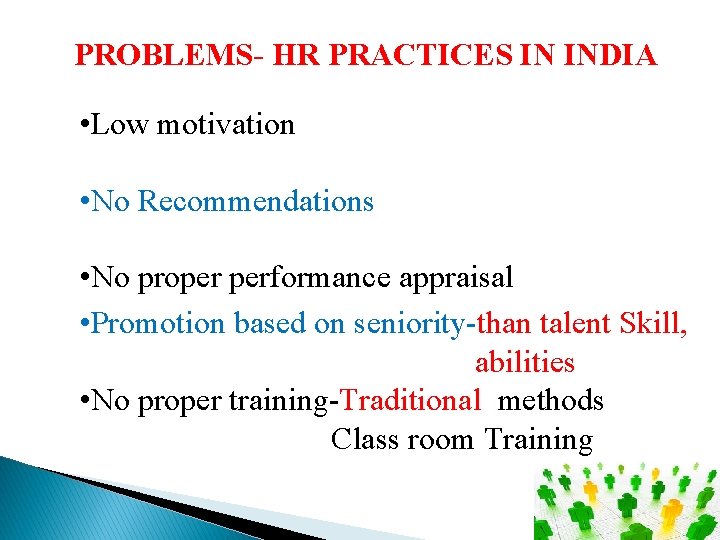 PROBLEMS- HR PRACTICES IN INDIA

•Low motivation

•No Recommendations

•No proper performance appraisal

•Promotion based on seniority-than talent Skill, abilities

•No proper training-Traditional methods Class room Training